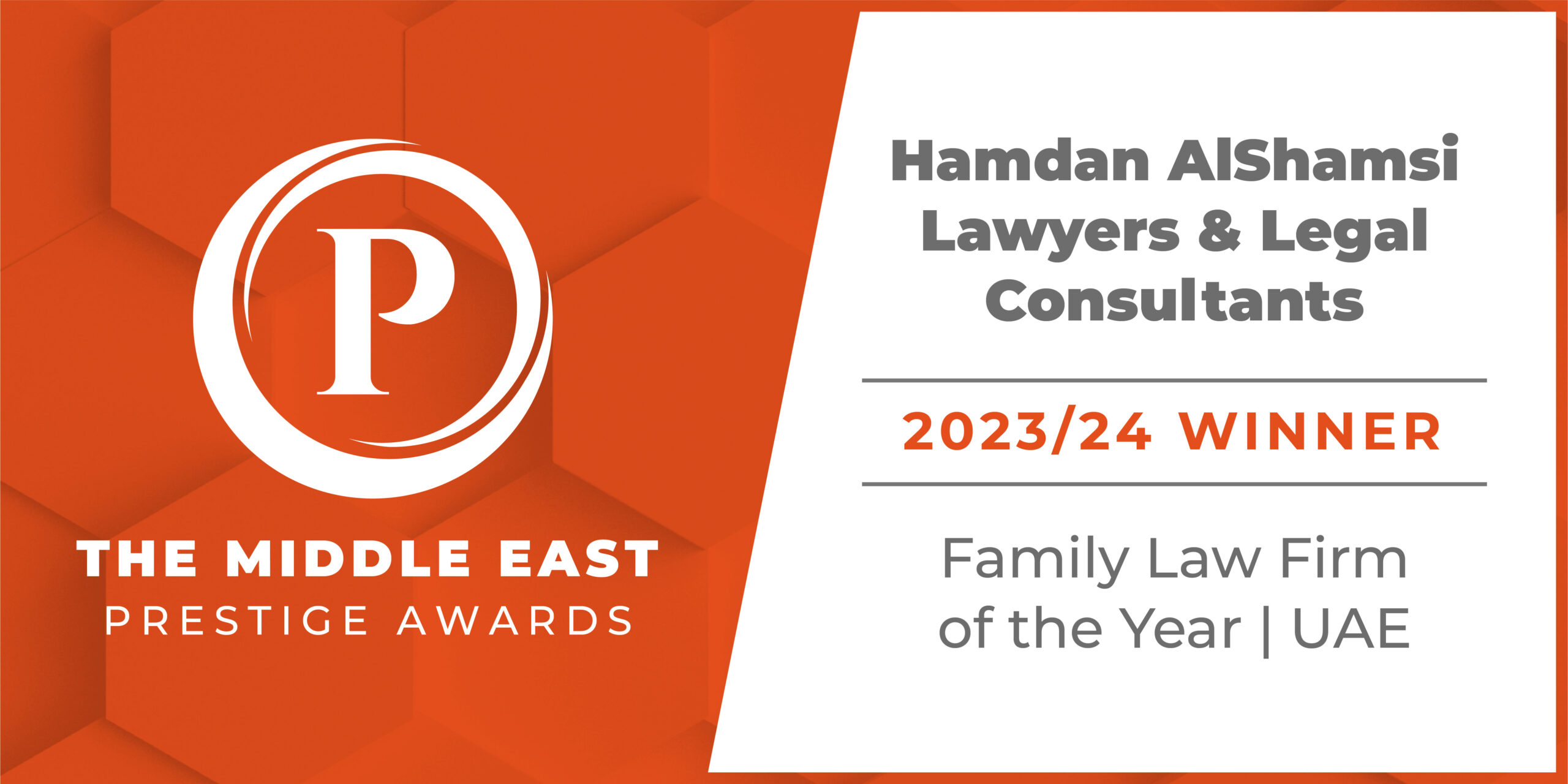 P

THE MIDDLE EAST
PRESTIGE AWARDS

Hamdan AlShamsi Lawyers & Legal Consultants

2023/24 WINNER

Family Law Firm of the Year | UAE